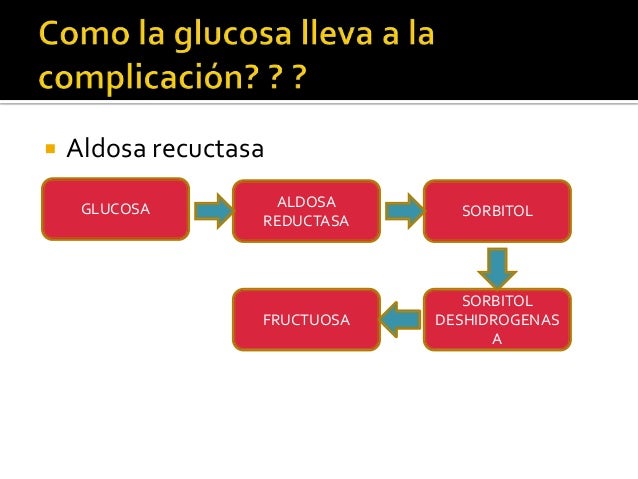 Como la glucosa lleva a la complicación? ? ?

Aldosa recuctasa

GLUCOSA

ALDOSA REDUCTASA

SORBITOL

SORBITOL DESHIDROGENASA

FRUCTUOSA